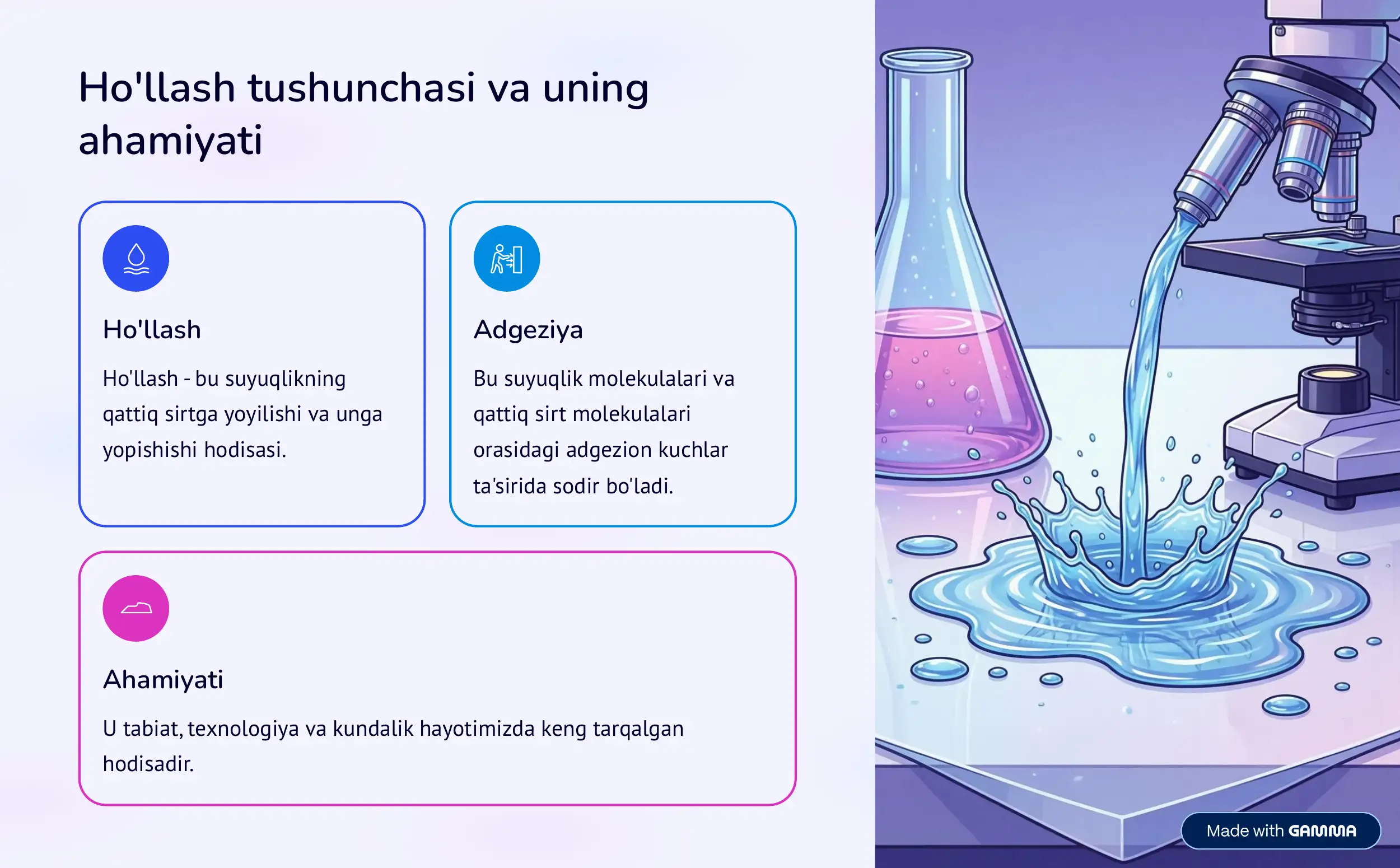 Ho'llash tushunchasi va uning ahamiyati

Ho'llash

Ho'llash - bu suyuqlikning qattiq sirtga yoyilishi va unga yopishishi hodisasi.

Adgeziya

Bu suyuqlik molekulalari va qattiq sirt molekulalari orasidagi adgezion kuchlar ta'sirida sodir bo'ladi.

Ahamiyati

U tabiat, texnologiya va kundalik hayotimizda keng tarqalgan hodisadir.

Made with GAMMA